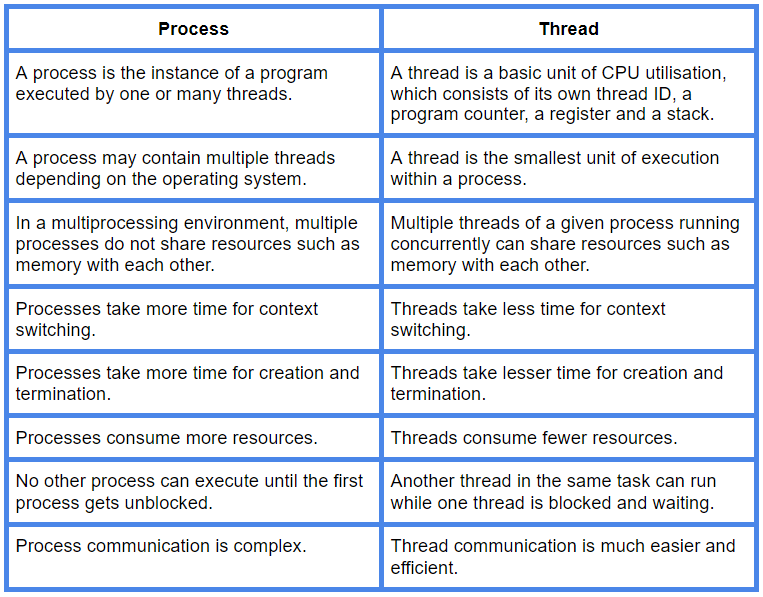 | Process | Thread |
|---|---|
| A process is the instance of a program executed by one or many threads. | A thread is a basic unit of CPU utilisation, which consists of its own thread ID, a program counter, a register and a stack. |
| A process may contain multiple threads depending on the operating system. | A thread is the smallest unit of execution within a process. |
| In a multiprocessing environment, multiple processes do not share resources such as memory with each other. | Multiple threads of a given process running concurrently can share resources such as memory with each other. |
| Processes take more time for context switching. | Threads take less time for context switching. |
| Processes take more time for creation and termination. | Threads take lesser time for creation and termination. |
| Processes consume more resources. | Threads consume fewer resources. |
| No other process can execute until the first process gets unblocked. | Another thread in the same task can run while one thread is blocked and waiting. |
| Process communication is complex. | Thread communication is much easier and efficient. |